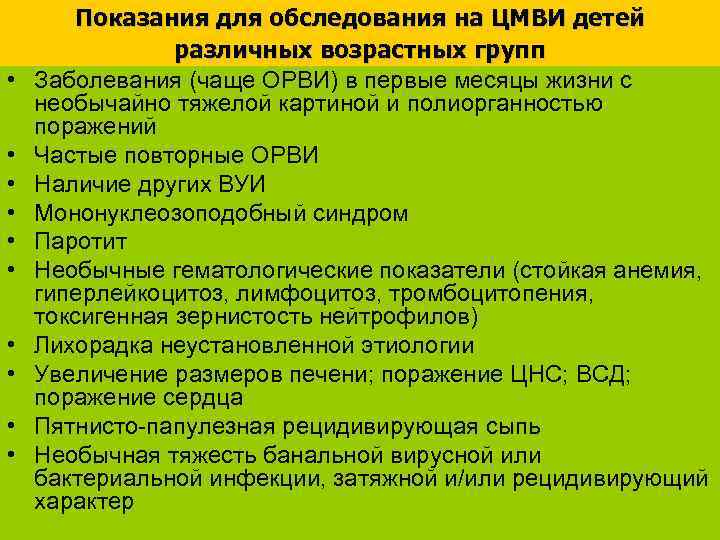 Показания для обследования на ЦМВИ детей различных возрастных групп

• Заболевания (чаще ОРВИ) в первые месяцы жизни с необычайно тяжелой картиной и полиорганностью поражений
• Частые повторные ОРВИ
• Наличие других ВУИ
• Мононуклеозоподобный синдром
• Паротит
• Необычные гематологические показатели (стойкая анемия, гиперлейкоцитоз, лимфоцитоз, тромбоцитопения, токсигенная зернистость нейтрофилов)
• Лихорадка неустановленной этиологии
• Увеличение размеров печени; поражение ЦНС; ВСД; поражение сердца
• Пятнисто-папулезная рецидивирующая сыпь
• Необычная тяжесть банальной вирусной или бактериальной инфекции, затяжной и/или рецидивирующий характер